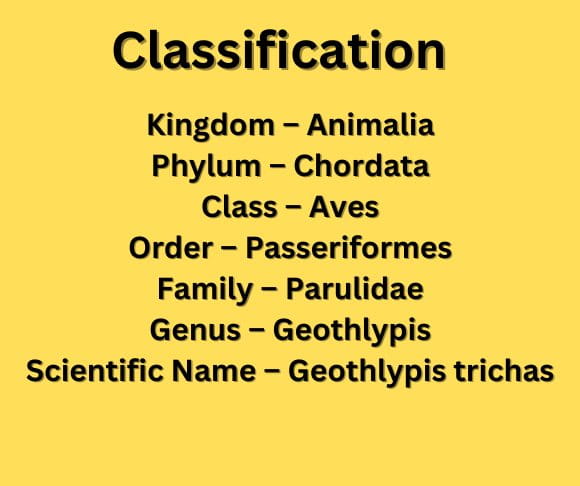 Classification

Kingdom – Animalia
Phylum – Chordata
Class – Aves
Order – Passeriformes
Family – Parulidae
Genus – Geothlypis
Scientific Name – Geothlypis trichas